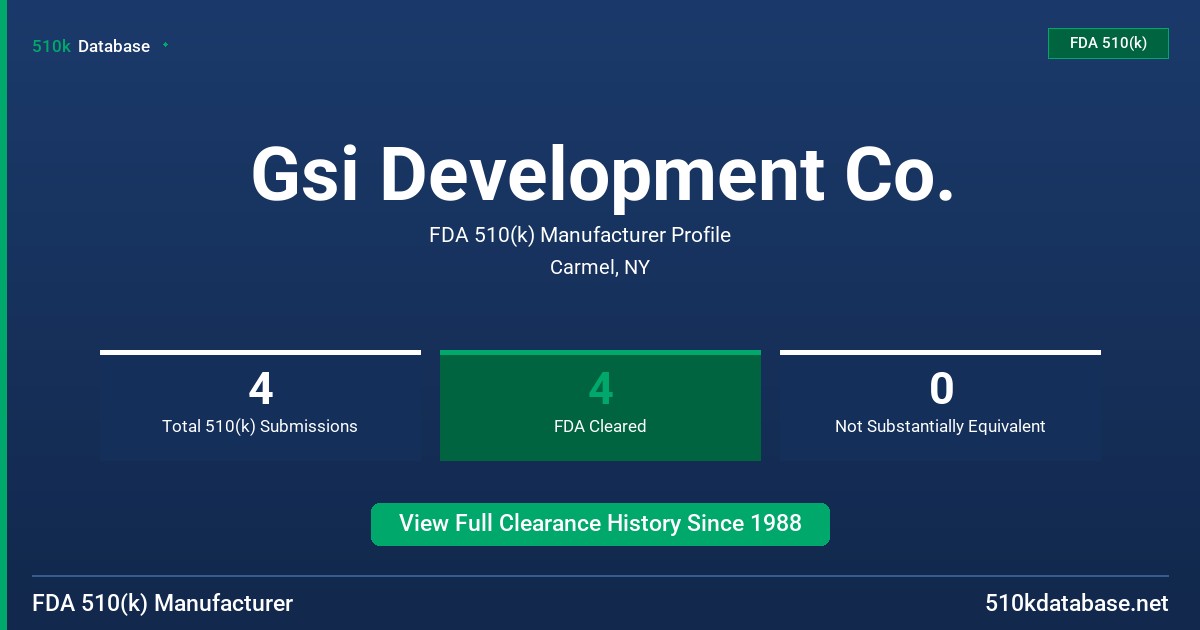 510k Database

FDA 510(k)

Gsi Development Co.

FDA 510(k) Manufacturer Profile

Carmel, NY

4
Total 510(k) Submissions

4
FDA Cleared

0
Not Substantially Equivalent

View Full Clearance History Since 1988

FDA 510(k) Manufacturer

510kdatabase.net